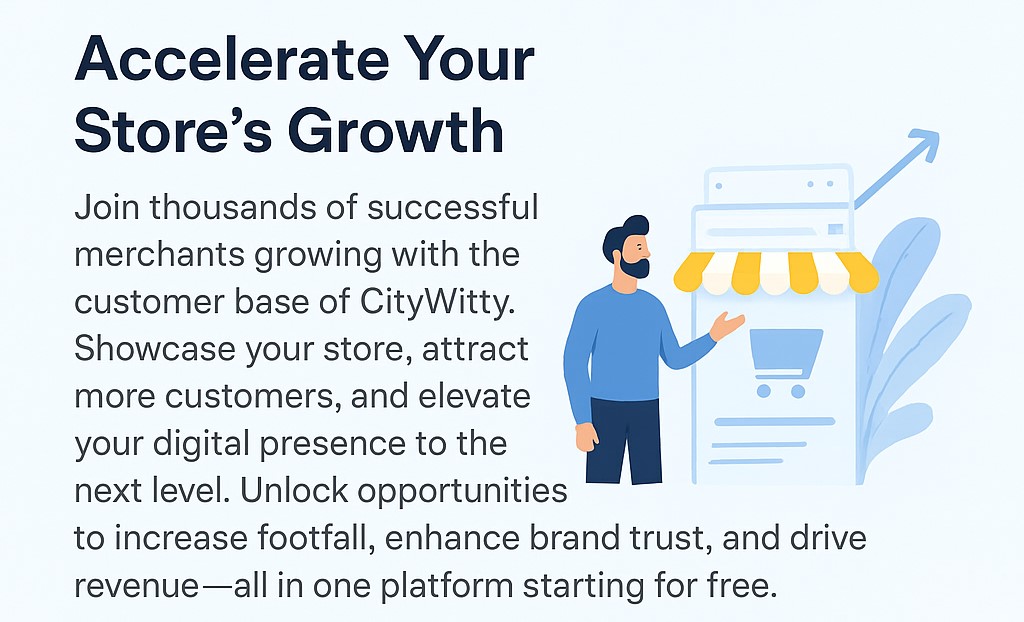 Accelerate Your Store’s Growth

Join thousands of successful merchants growing with the customer base of CityWitty. Showcase your store, attract more customers, and elevate your digital presence to the next level. Unlock opportunities to increase footfall, enhance brand trust, and drive revenue—all in one platform starting for free.